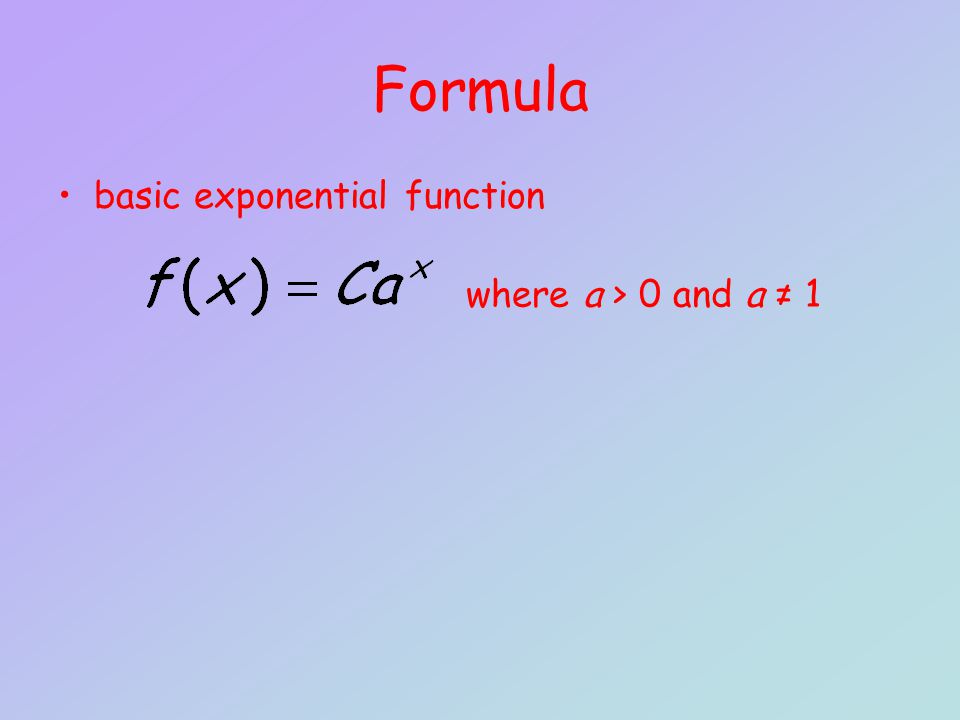 Formula

• basic exponential function

$f(x) = Ca^x$ where $a > 0$ and $a \neq 1$